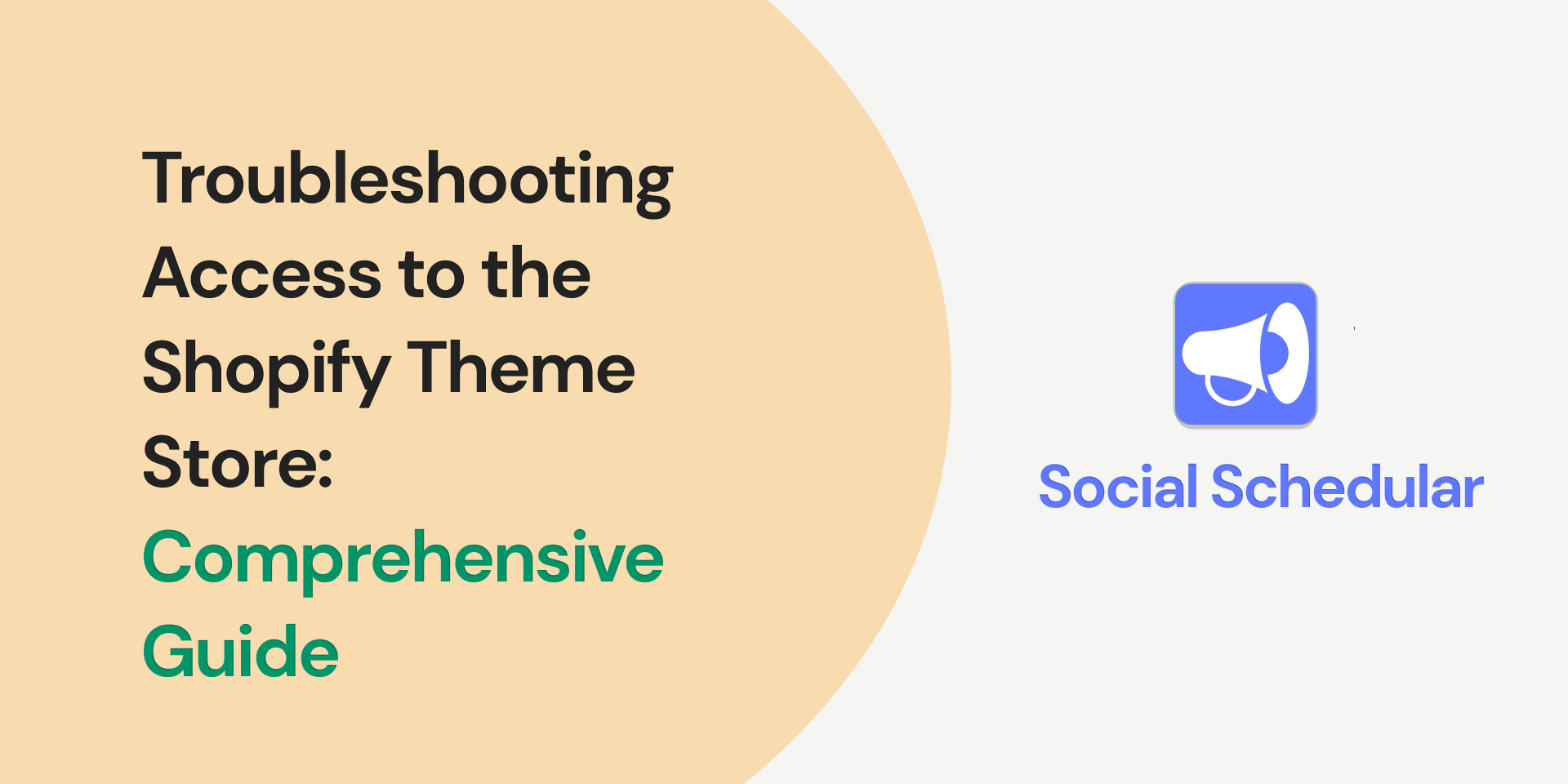 Troubleshooting Access to the Shopify Theme Store: Comprehensive Guide

Social Schedular